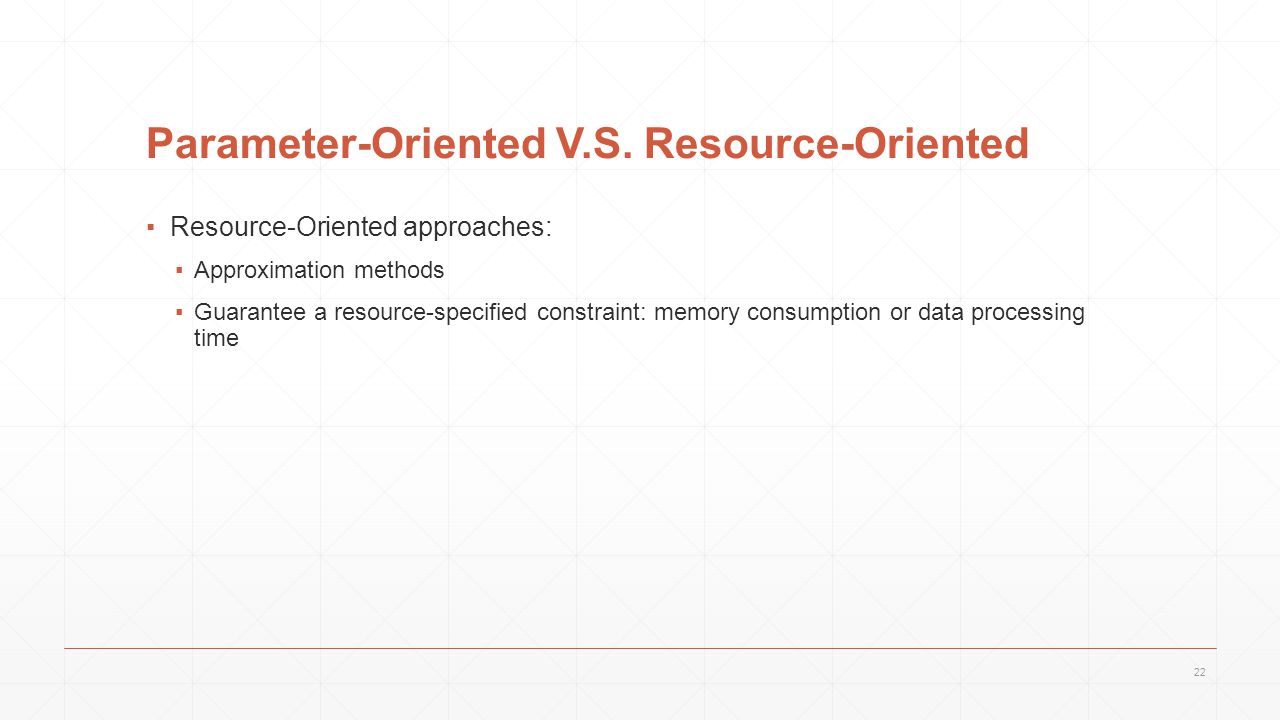 Parameter-Oriented V.S. Resource-Oriented

▪ Resource-Oriented approaches:

▪ Approximation methods

▪ Guarantee a resource-specified constraint: memory consumption or data processing time

22